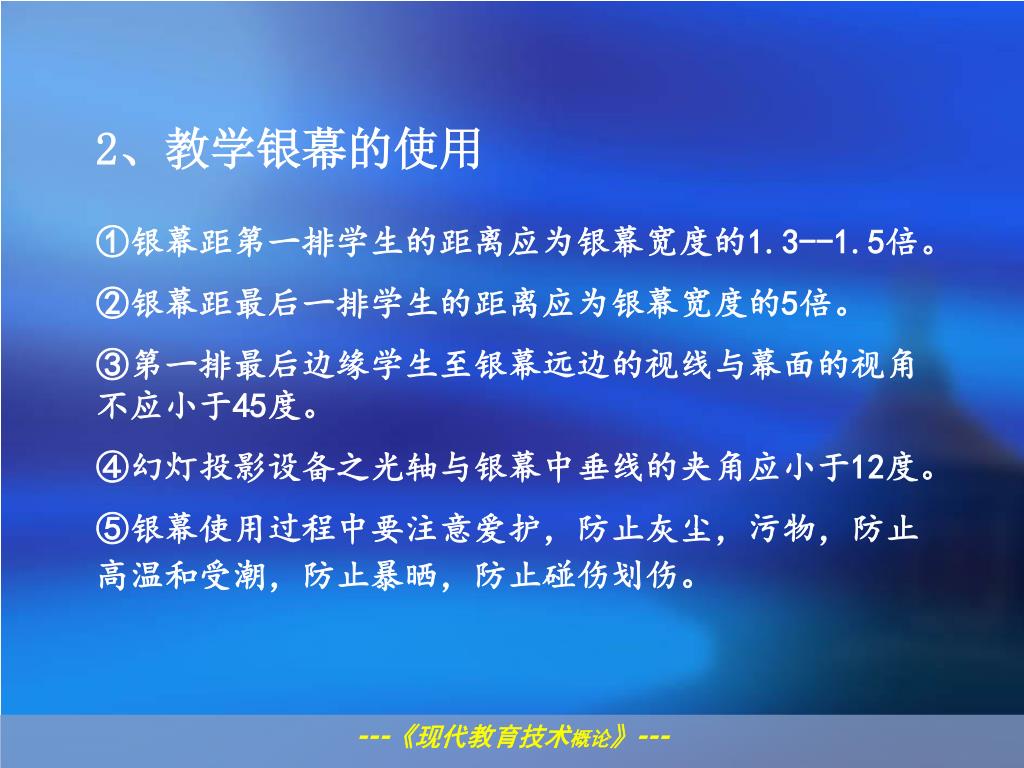 2、教学银幕的使用

①银幕距第一排学生的距离应为银幕宽度的1.3--1.5倍。

②银幕距最后一排学生的距离应为银幕宽度的5倍。

③第一排最后边缘学生至银幕远边的视线与幕面的视角不应小于45度。

④幻灯投影设备之光轴与银幕中垂线的夹角应小于12度。

⑤银幕使用过程中要注意爱护，防止灰尘，污物，防止高温和受潮，防止暴晒，防止碰伤划伤。

---《现代教育技术概论》---